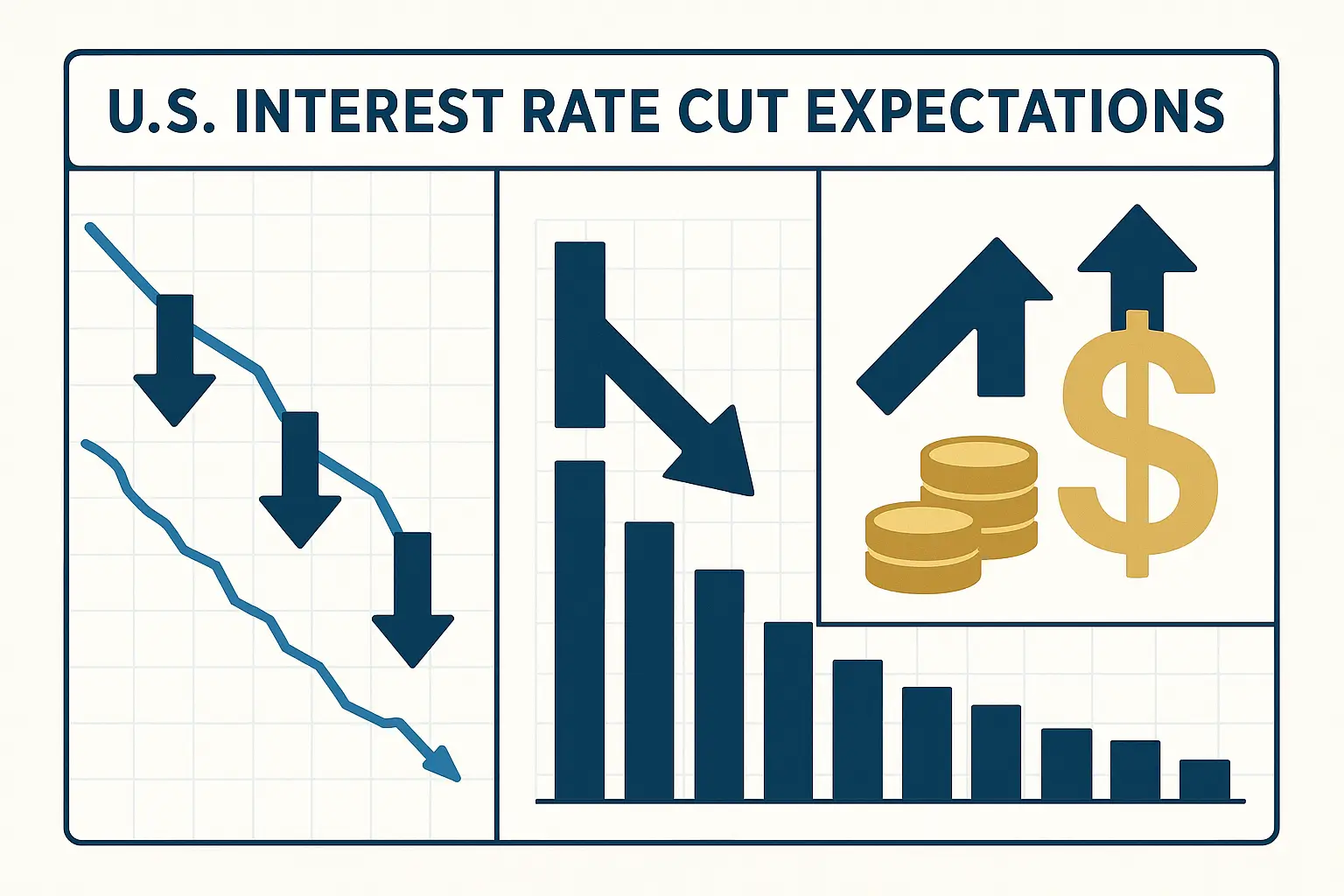 U.S. INTEREST RATE CUT EXPECTATIONS

$